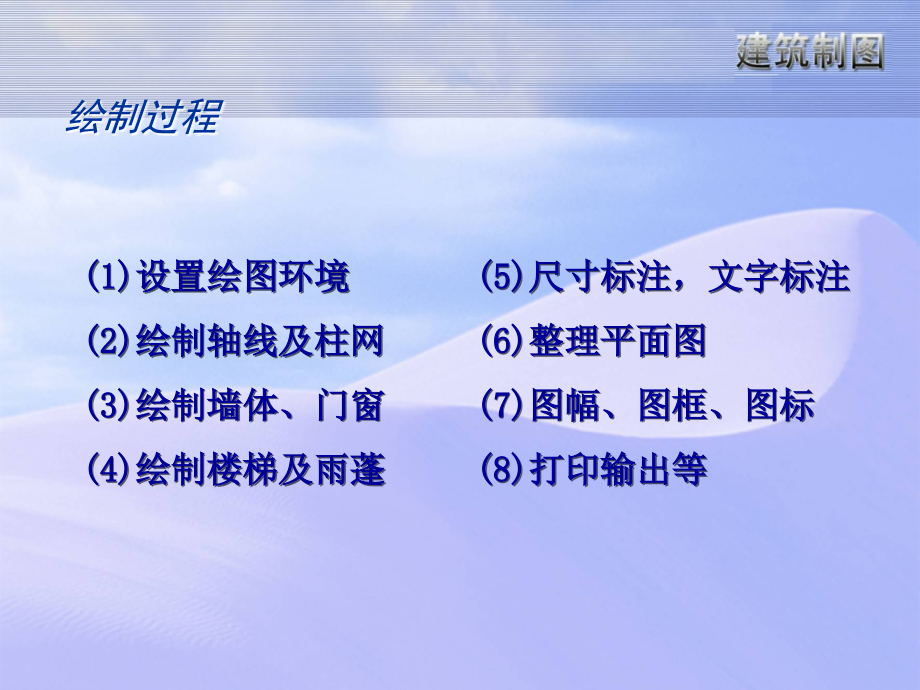 建筑制图

绘制过程

(1)设置绘图环境

(2)绘制轴线及柱网

(3)绘制墙体、门窗

(4)绘制楼梯及雨蓬

(5)尺寸标注，文字标注

(6)整理平面图

(7)图幅、图框、图标

(8)打印输出等